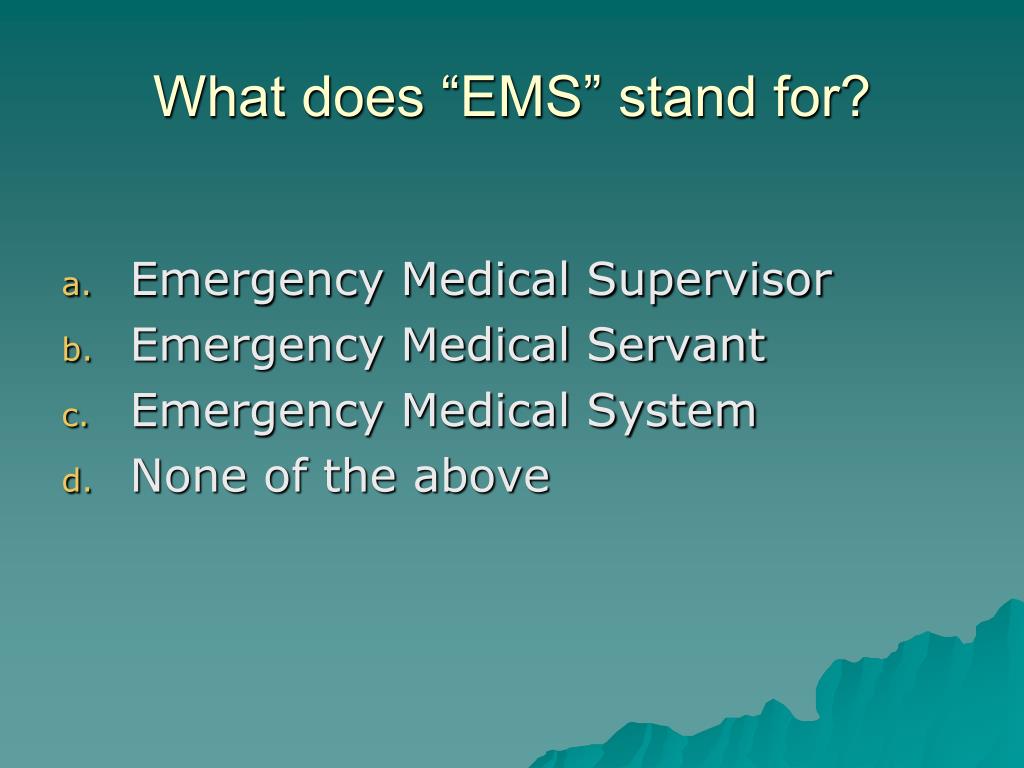 What does “EMS” stand for?

a. Emergency Medical Supervisor
b. Emergency Medical Servant
c. Emergency Medical System
d. None of the above